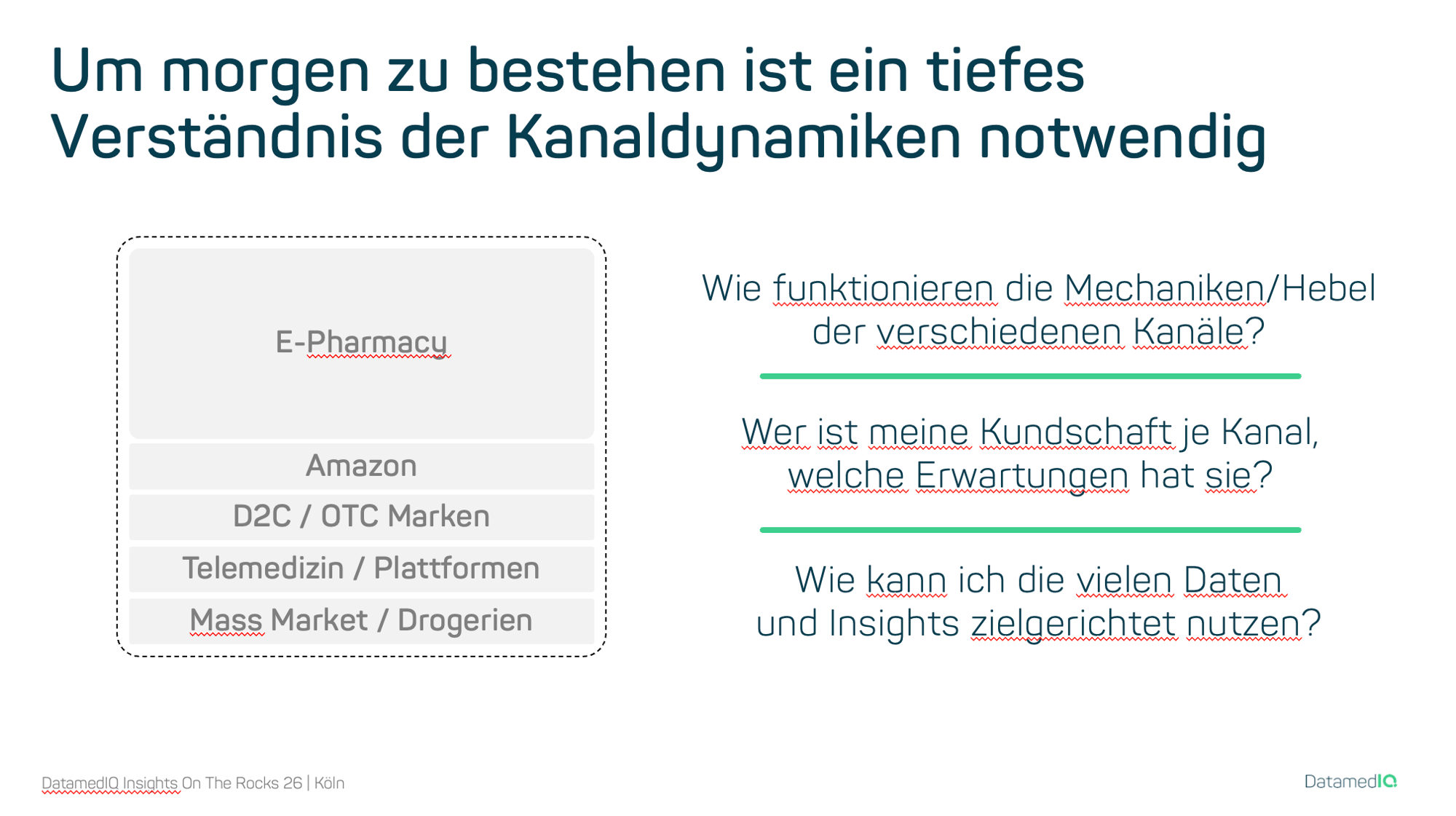 Um morgen zu bestehen ist ein tiefes Verständnis der Kanaldynamiken notwendig

E-Pharmacy

Amazon

D2C / OTC Marken

Telemedizin / Plattformen

Mass Market / Drogerien

Wie funktionieren die Mechaniken/Hebel der verschiedenen Kanäle?

Wer ist meine Kundschaft je Kanal, welche Erwartungen hat sie?

Wie kann ich die vielen Daten und Insights zielgerichtet nutzen?

DatamedIQ Insights On The Rocks 26 | Köln

DatamedIQ